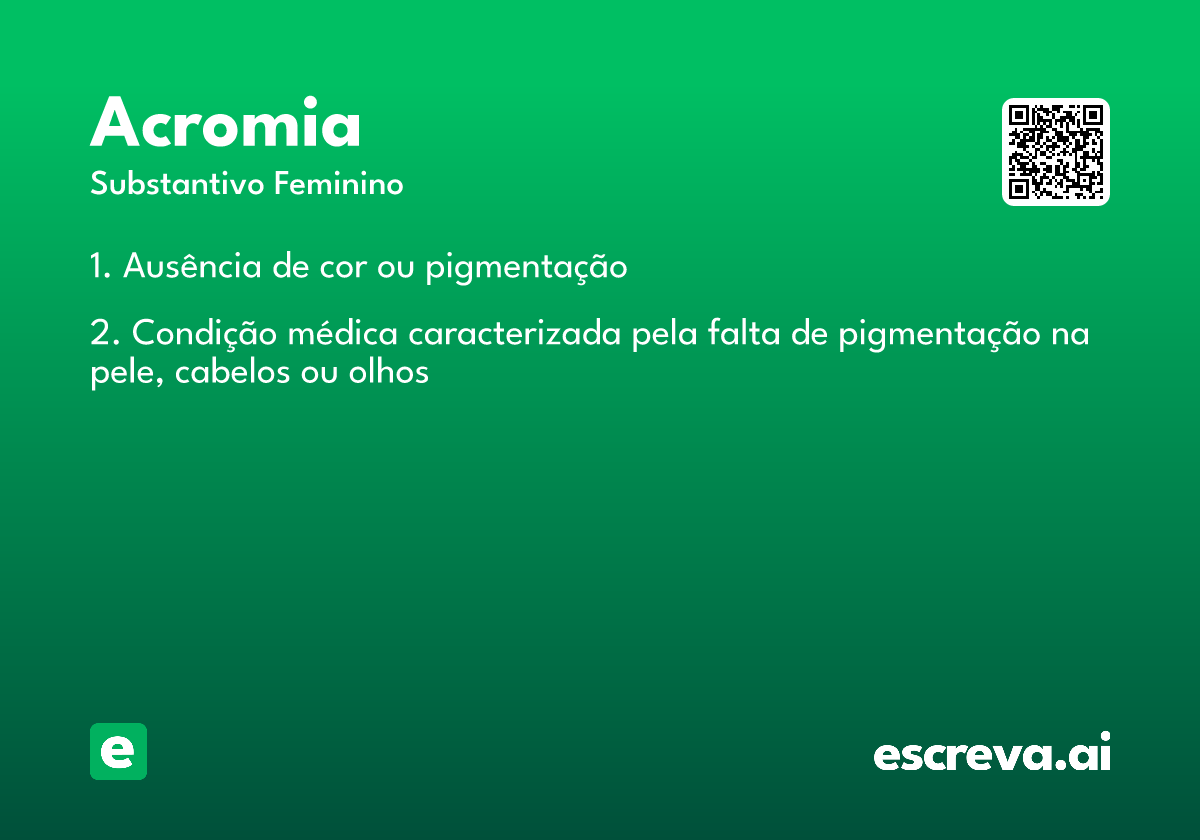 Acromia
Substantivo Feminino

1. Ausência de cor ou pigmentação

2. Condição médica caracterizada pela falta de pigmentação na pele, cabelos ou olhos

e

escreva.ai